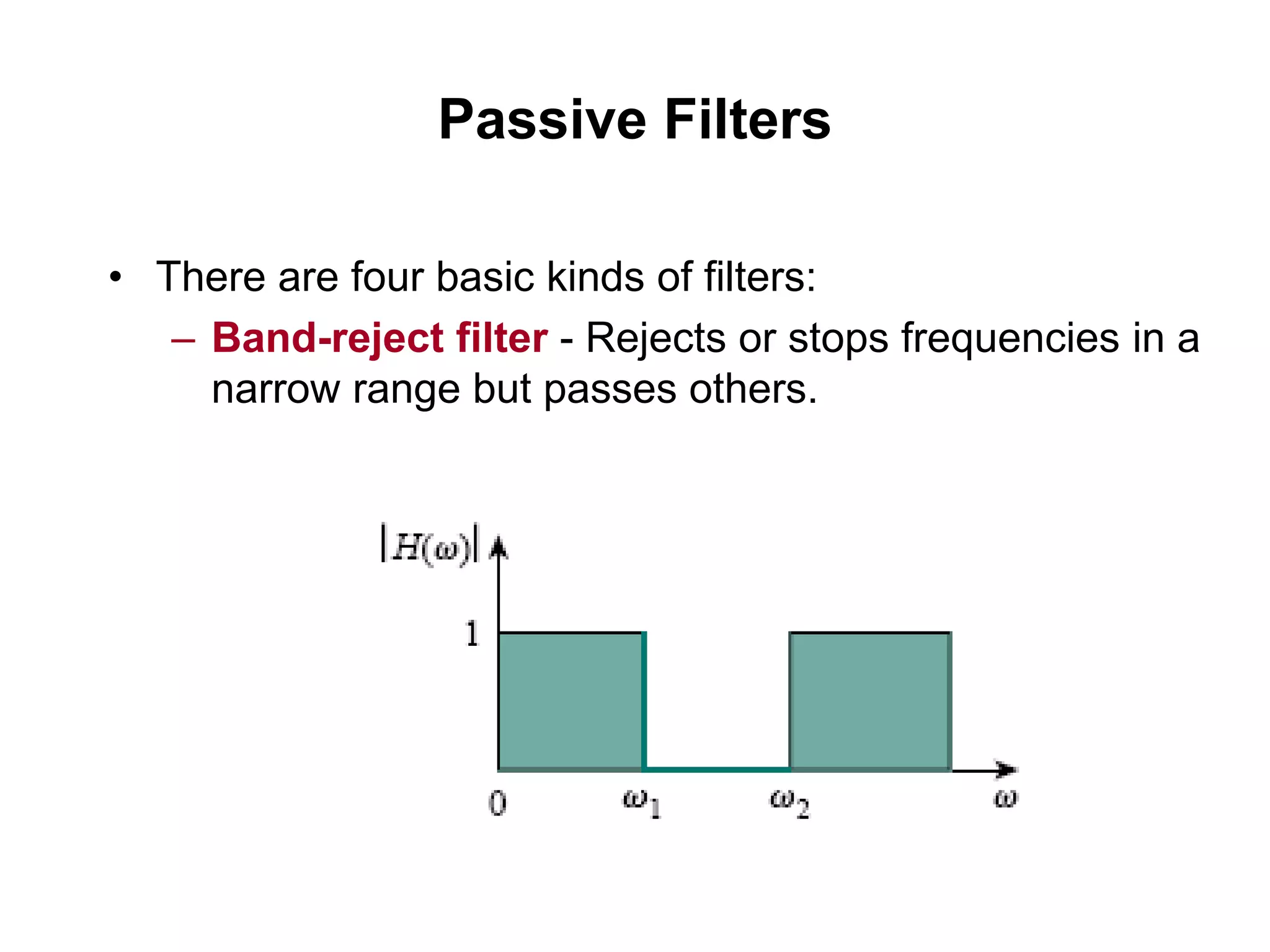 Passive Filters

• There are four basic kinds of filters:
– Band-reject filter - Rejects or stops frequencies in a narrow range but passes others.

$|H(\omega)|$
1
0
$\omega_1$
$\omega_2$
$\omega$